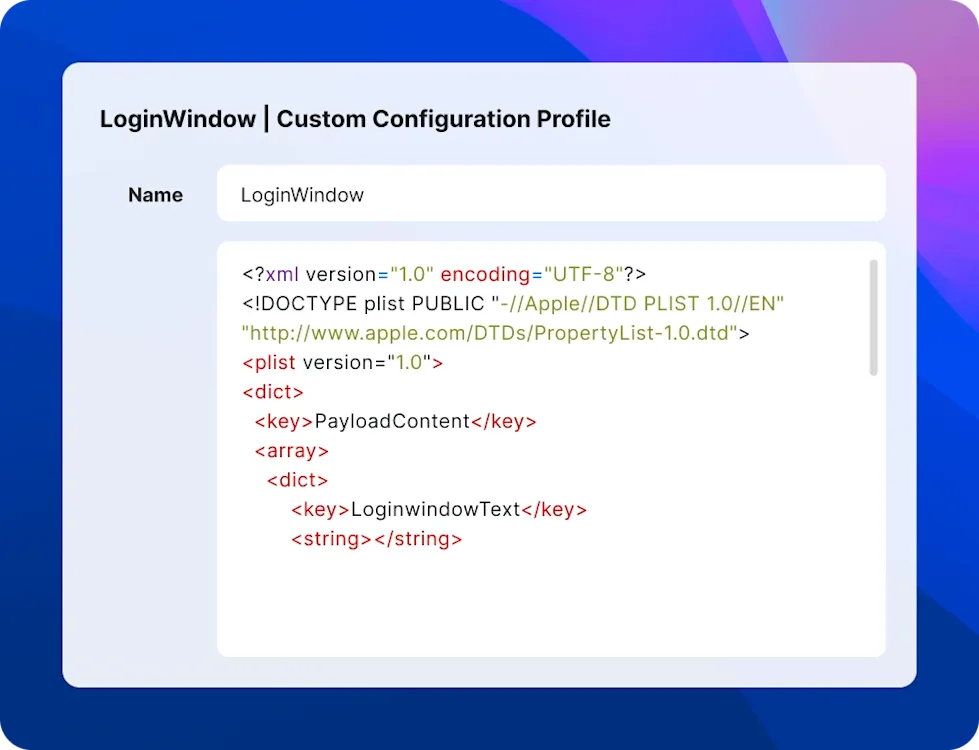 LoginWindow | Custom Configuration Profile

Name

LoginWindow

<?xml version="1.0" encoding="UTF-8"?>
<!DOCTYPE plist PUBLIC "-//Apple//DTD PLIST 1.0//EN"
"http://www.apple.com/DTDs/PropertyList-1.0.dtd">
<plist version="1.0">
<dict>
<key>PayloadContent</key>
<array>
<dict>
<key>LoginwindowText</key>
<string></string>